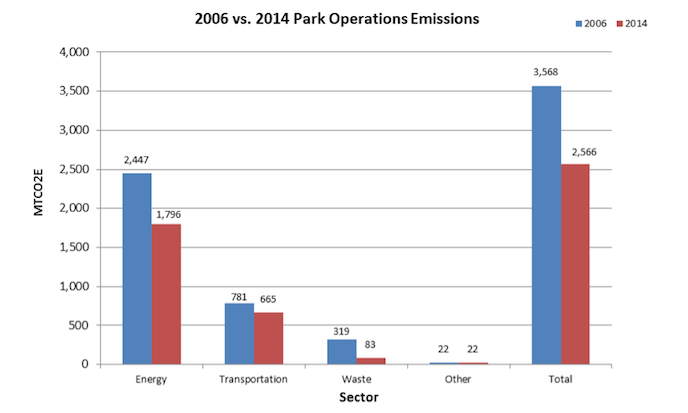 2006 vs. 2014 Park Operations Emissions

2006
2014

MTCO2E

4,000
3,500
3,000
2,500
2,000
1,500
1,000
500
0

2,447
1,796
781
665
319
83
22
22
3,568
2,566

Energy
Transportation
Waste
Other
Total

Sector